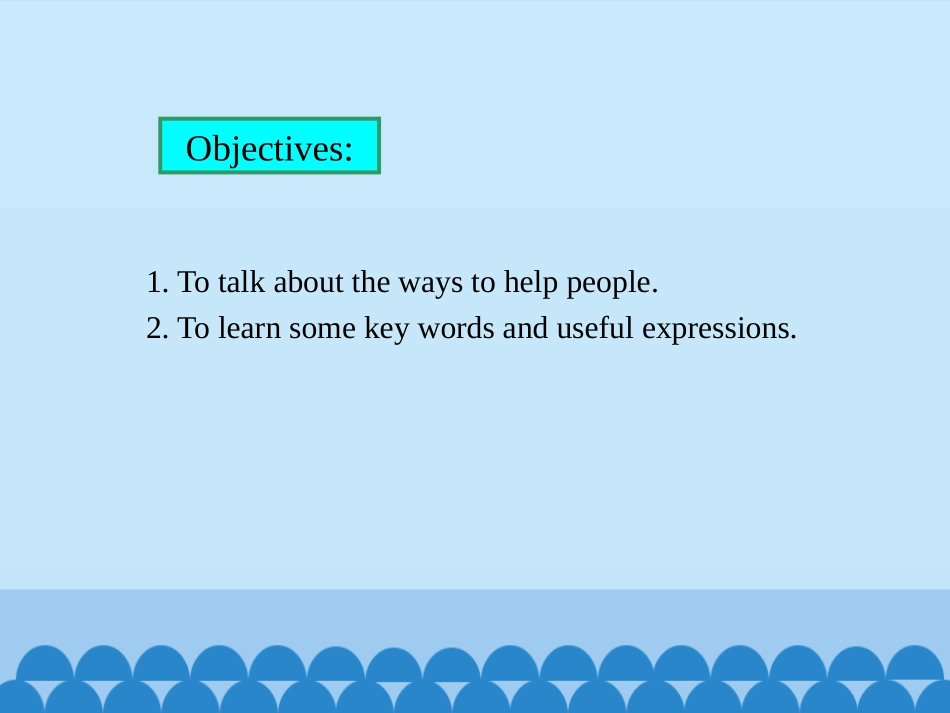 Objectives:

1. To talk about the ways to help people.
2. To learn some key words and useful expressions.